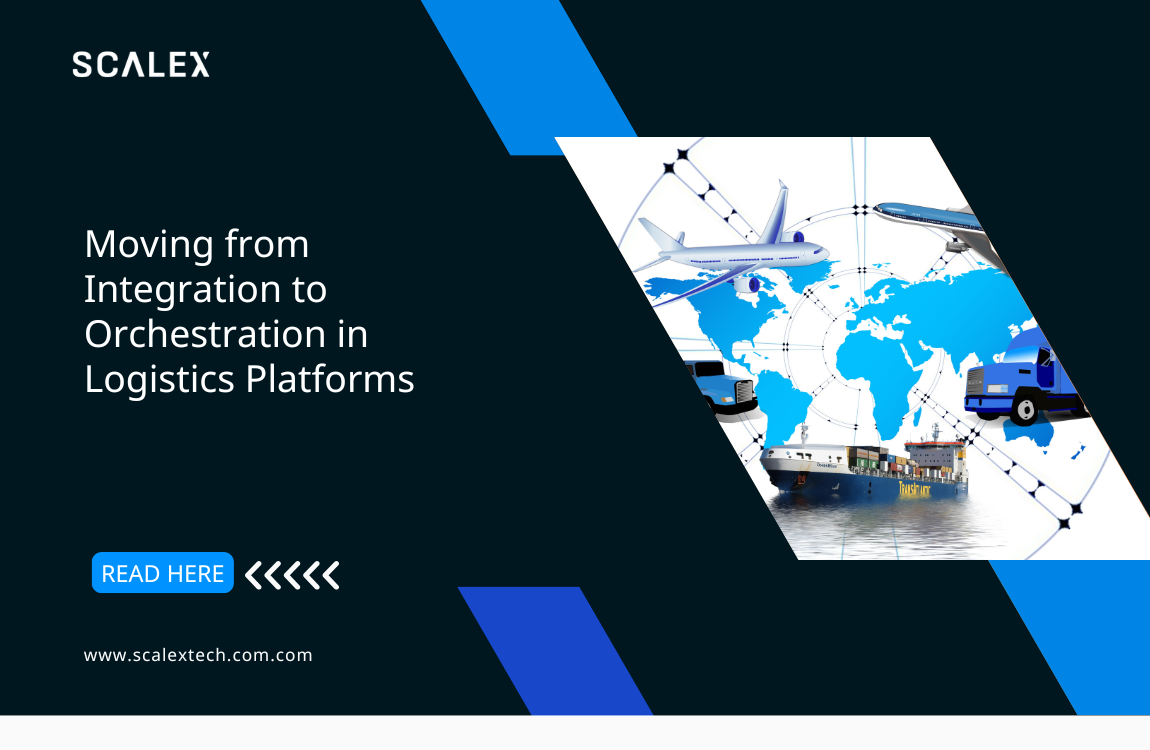 SCALEX

Moving from Integration to Orchestration in Logistics Platforms

READ HERE

www.scalextech.com.com